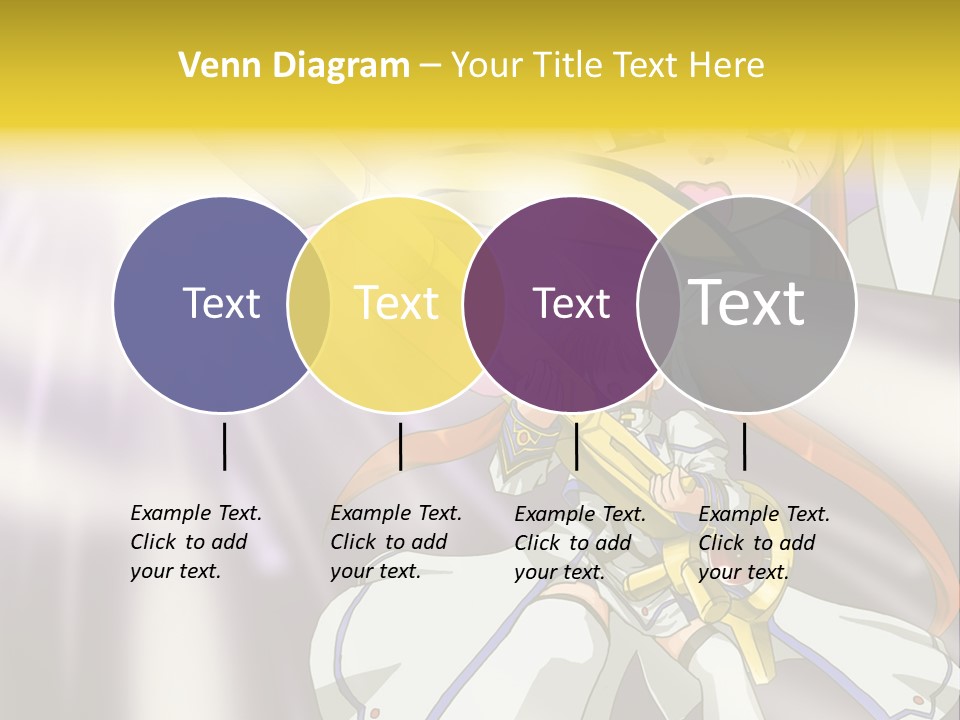 Venn Diagram – Your Title Text Here

Text

Text

Text

Text

Example Text. Click to add your text.

Example Text. Click to add your text.

Example Text. Click to add your text.

Example Text. Click to add your text.